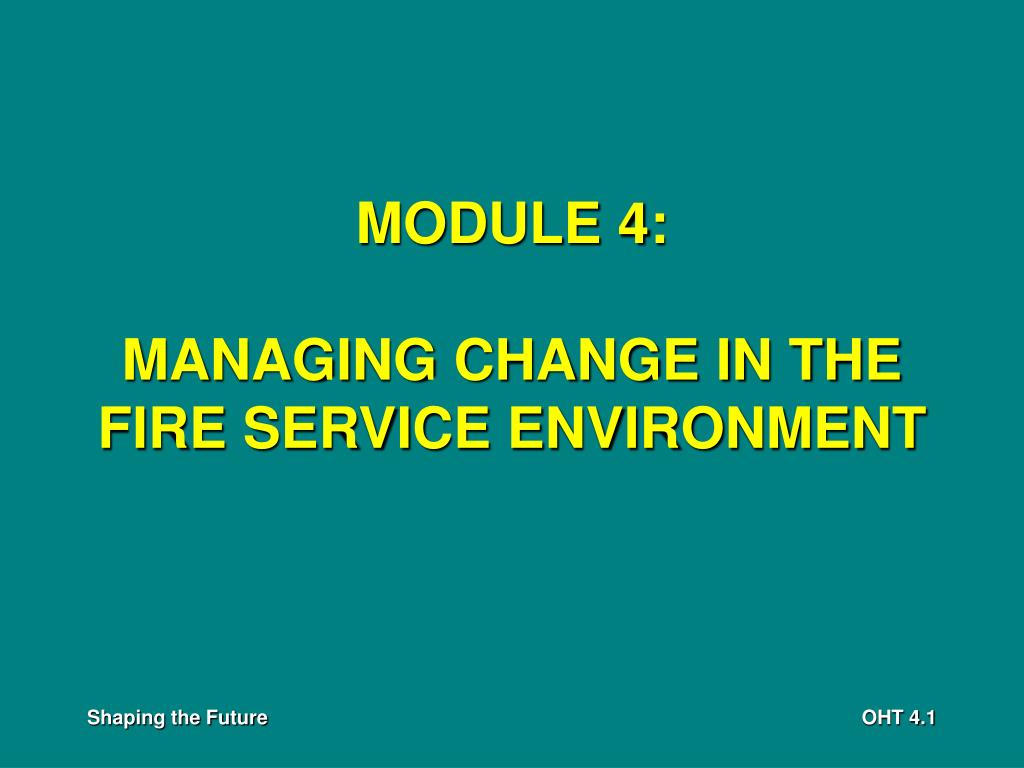 MODULE 4:

MANAGING CHANGE IN THE FIRE SERVICE ENVIRONMENT

Shaping the Future

OHT 4.1